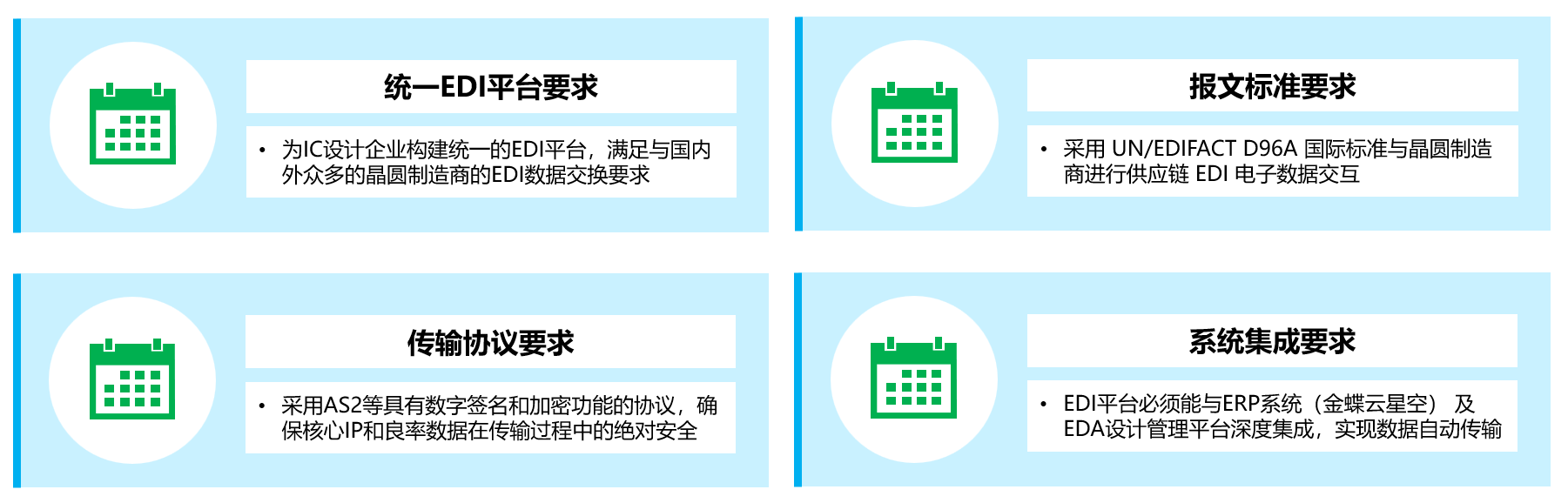 统一EDI平台要求

• 为IC设计企业构建统一的EDI平台，满足与国内外众多的晶圆制造商的EDI数据交换要求

报文标准要求

• 采用 UN/EDIFACT D96A 国际标准与晶圆制造商进行供应链 EDI 电子数据交互

传输协议要求

• 采用AS2等具有数字签名和加密功能的协议，确保核心IP和良率数据在传输过程中的绝对安全

系统集成要求

• EDI平台必须能与ERP系统（金蝶云星空） 及EDA设计管理平台深度集成，实现数据自动传输